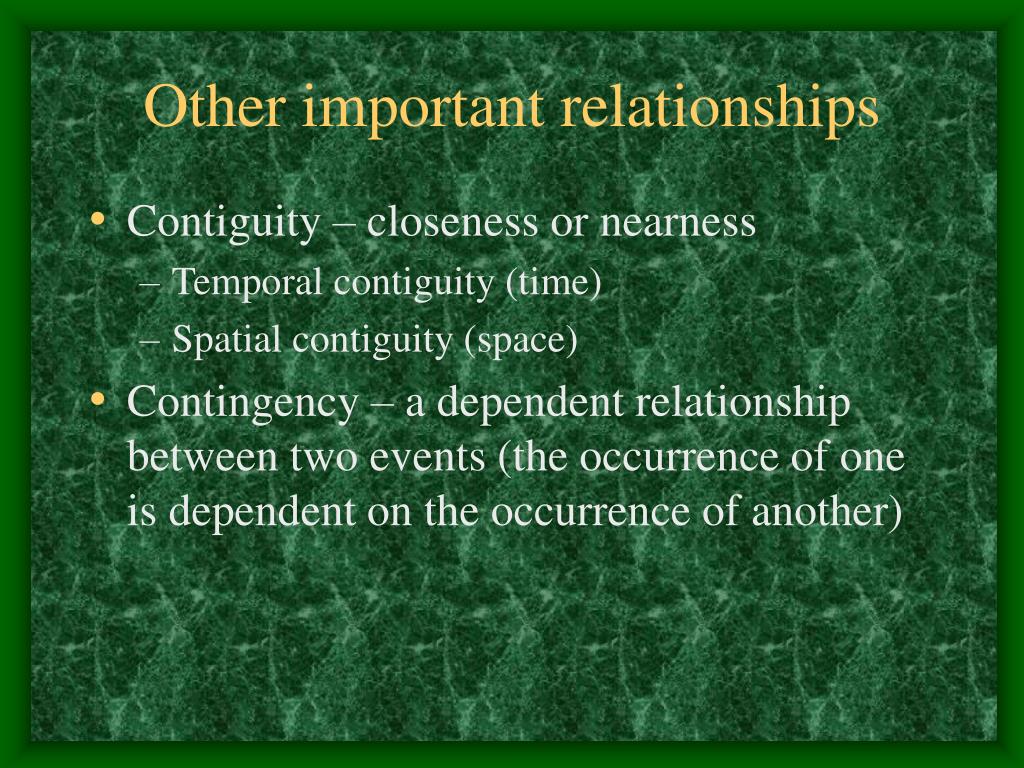 Other important relationships

• Contiguity – closeness or nearness
  – Temporal contiguity (time)
  – Spatial contiguity (space)
• Contingency – a dependent relationship between two events (the occurrence of one is dependent on the occurrence of another)